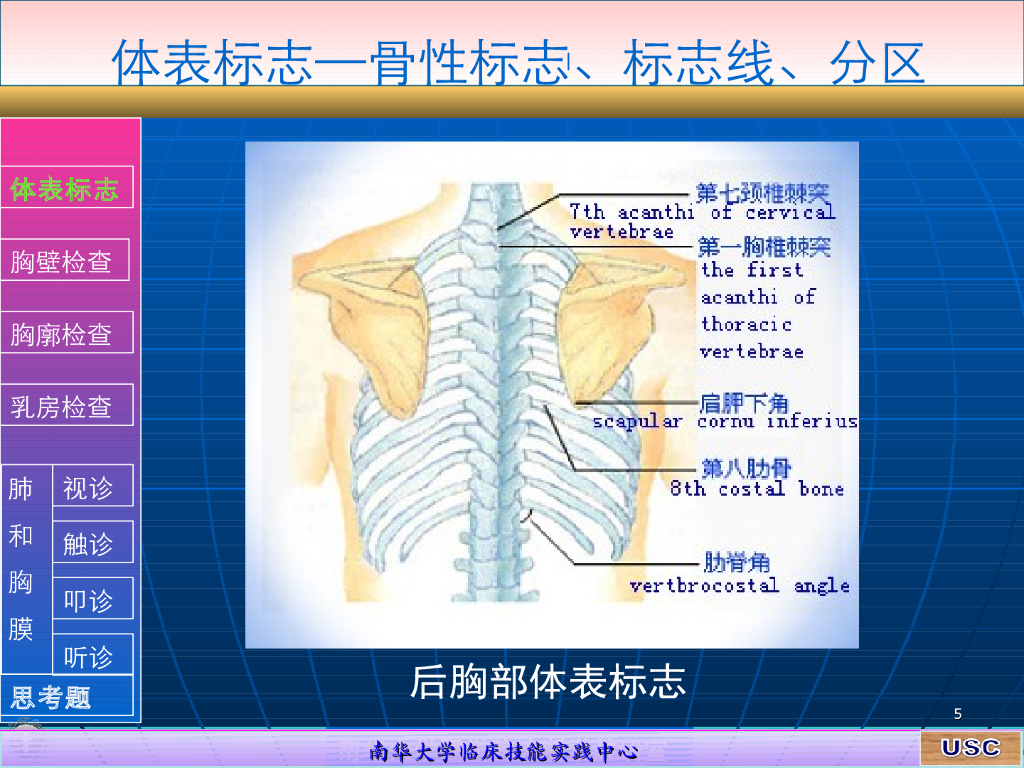 体表标志—骨性标志、标志线、分区

体表标志

胸壁检查

胸廓检查

乳房检查

肺和胸膜

视诊

触诊

叩诊

听诊

思考题

第七颈椎棘突
7th acanthi of cervical vertebrae

第一胸椎棘突
the first acanthi of thoracic vertebrae

肩胛下角
scapular cornu inferius

第八肋骨
8th costal bone

肋脊角
vertbrocostal angle

后胸部体表标志

5

南华大学临床技能实践中心

USC